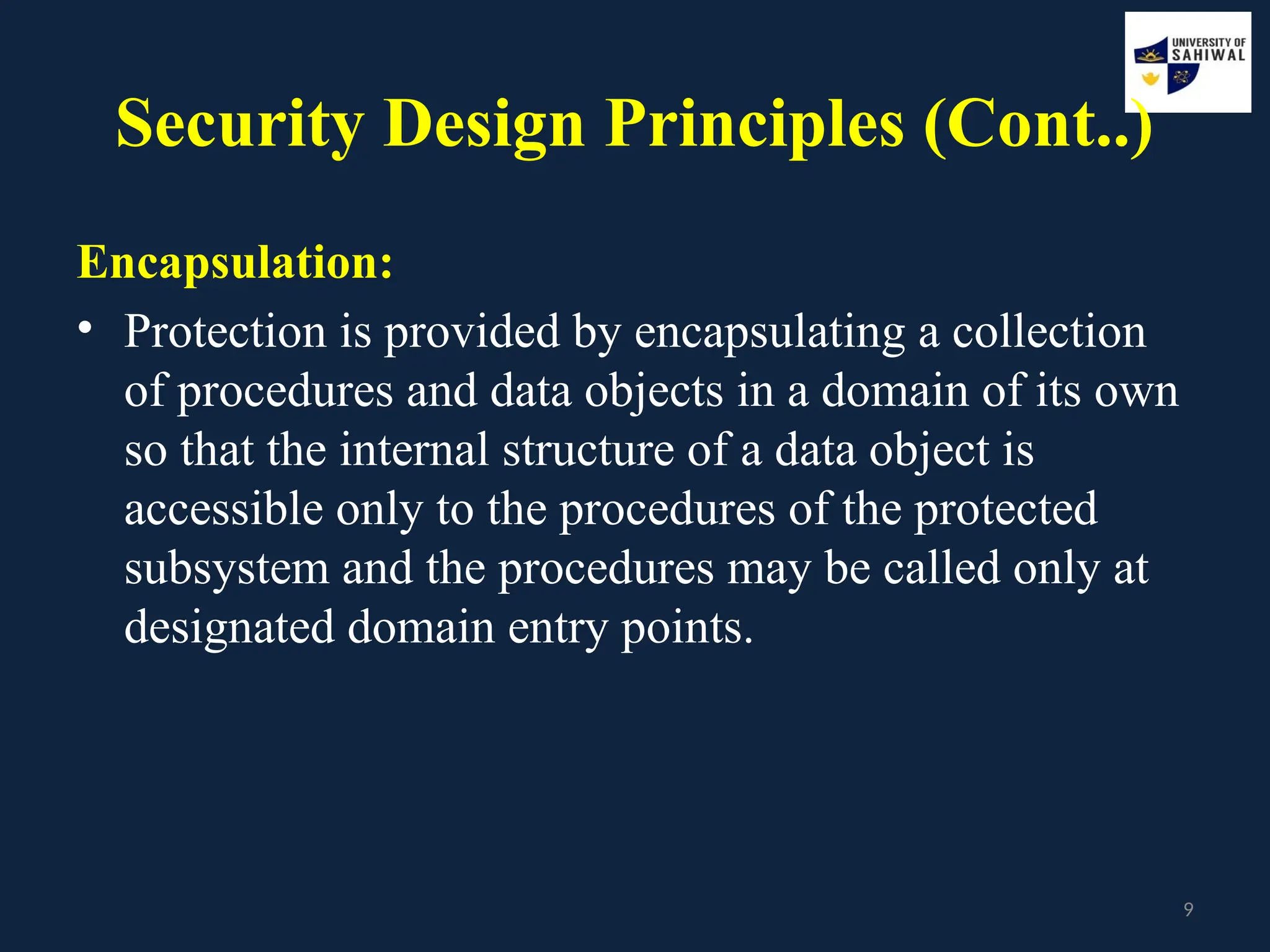 UNIVERSITY OF SAHIWAL

Security Design Principles (Cont..)

Encapsulation:

• Protection is provided by encapsulating a collection of procedures and data objects in a domain of its own so that the internal structure of a data object is accessible only to the procedures of the protected subsystem and the procedures may be called only at designated domain entry points.

9